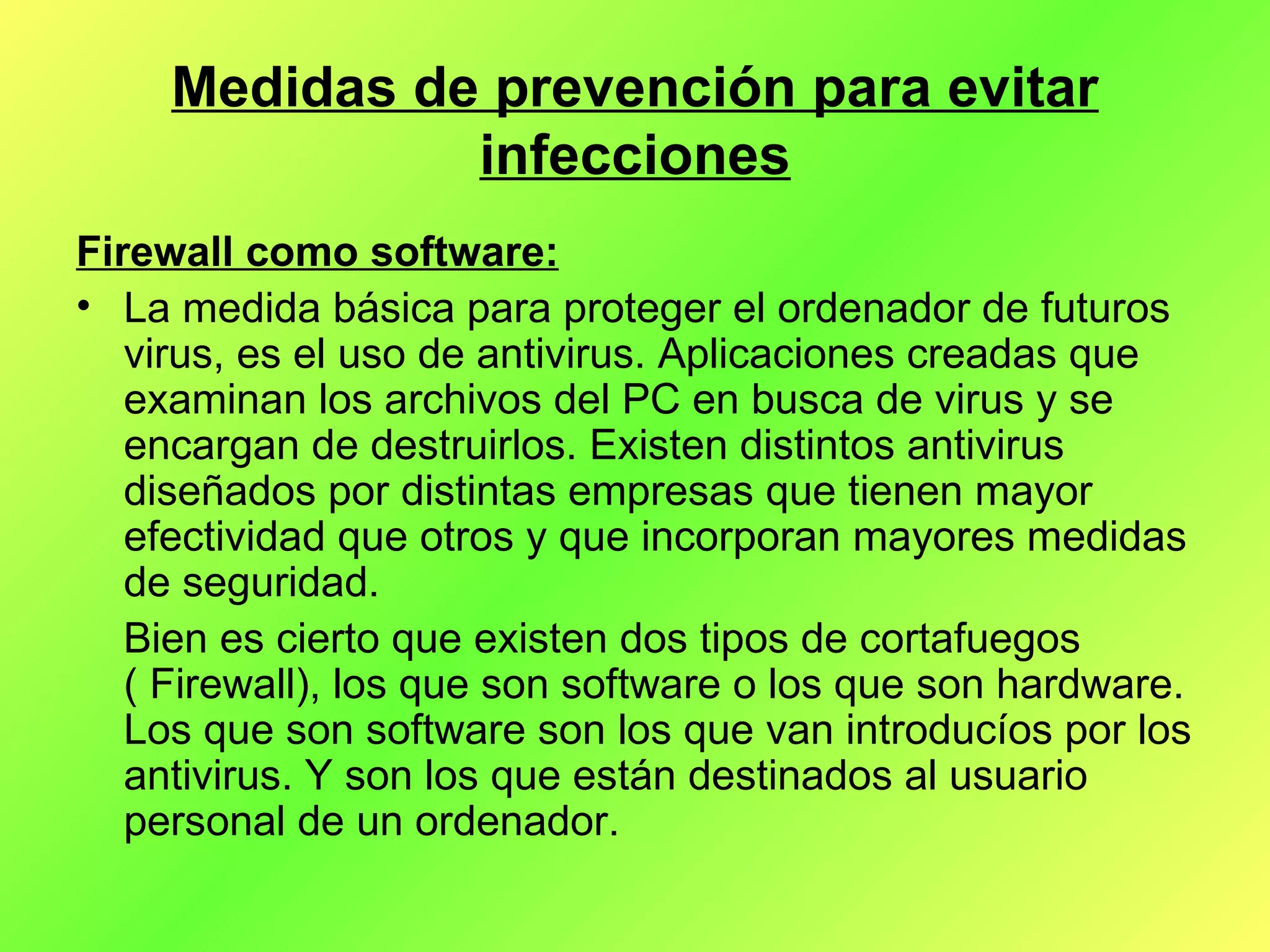 Medidas de prevención para evitar infecciones

Firewall como software:

• La medida básica para proteger el ordenador de futuros virus, es el uso de antivirus. Aplicaciones creadas que examinan los archivos del PC en busca de virus y se encargan de destruirlos. Existen distintos antivirus diseñados por distintas empresas que tienen mayor efectividad que otros y que incorporan mayores medidas de seguridad.

Bien es cierto que existen dos tipos de cortafuegos ( Firewall), los que son software o los que son hardware. Los que son software son los que van introducíos por los antivirus. Y son los que están destinados al usuario personal de un ordenador.